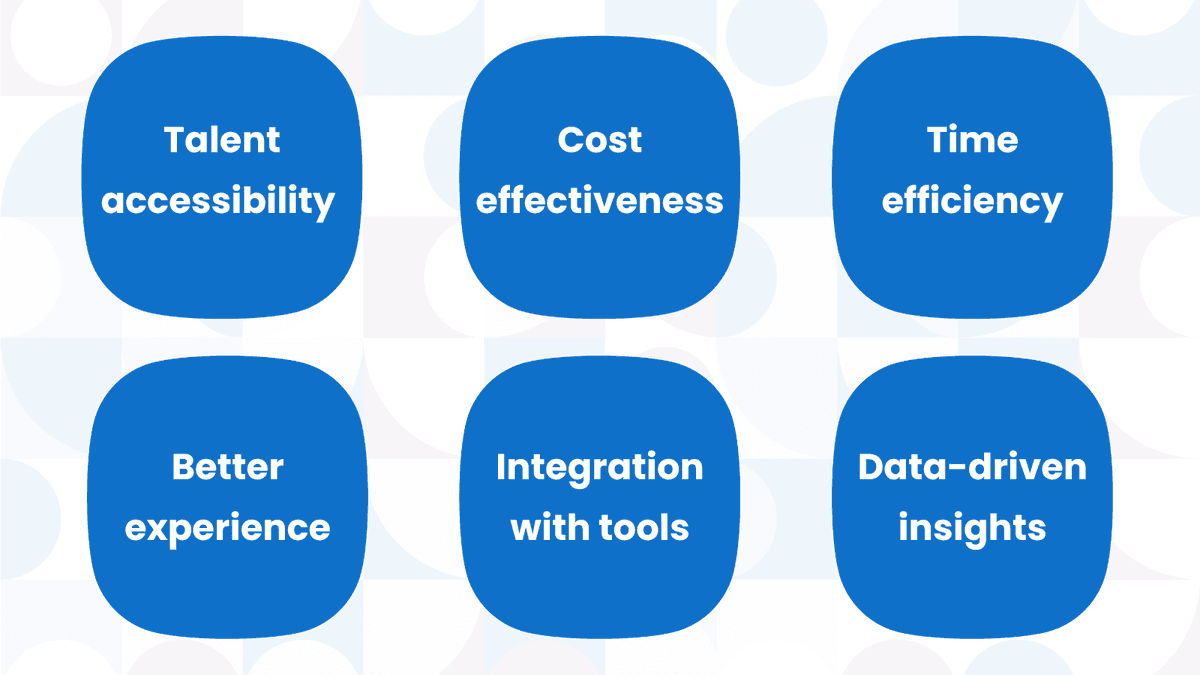 Talent accessibility

Cost effectiveness

Time efficiency

Better experience

Integration with tools

Data-driven insights